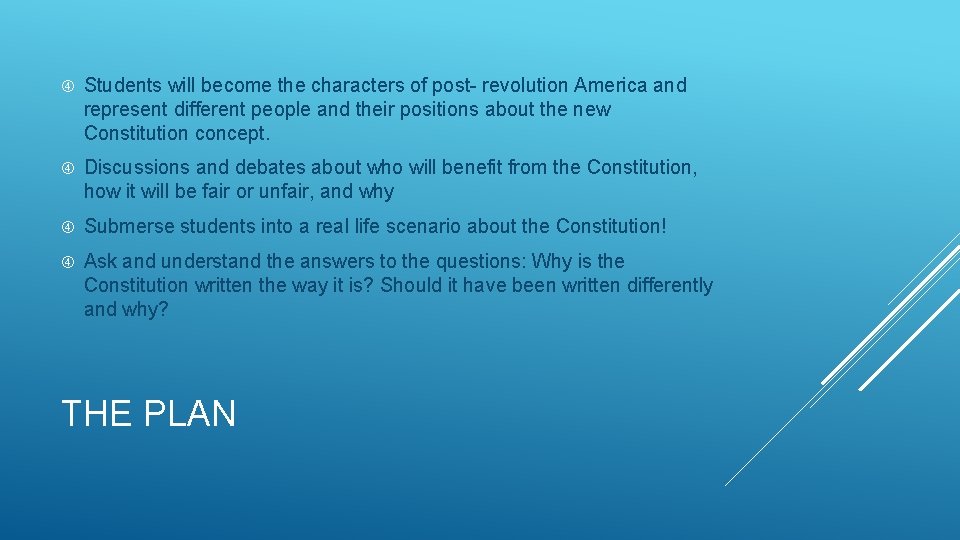 Students will become the characters of post- revolution America and represent different people and their positions about the new Constitution concept.

Discussions and debates about who will benefit from the Constitution, how it will be fair or unfair, and why

Submerse students into a real life scenario about the Constitution!

Ask and understand the answers to the questions: Why is the Constitution written the way it is? Should it have been written differently and why?

THE PLAN